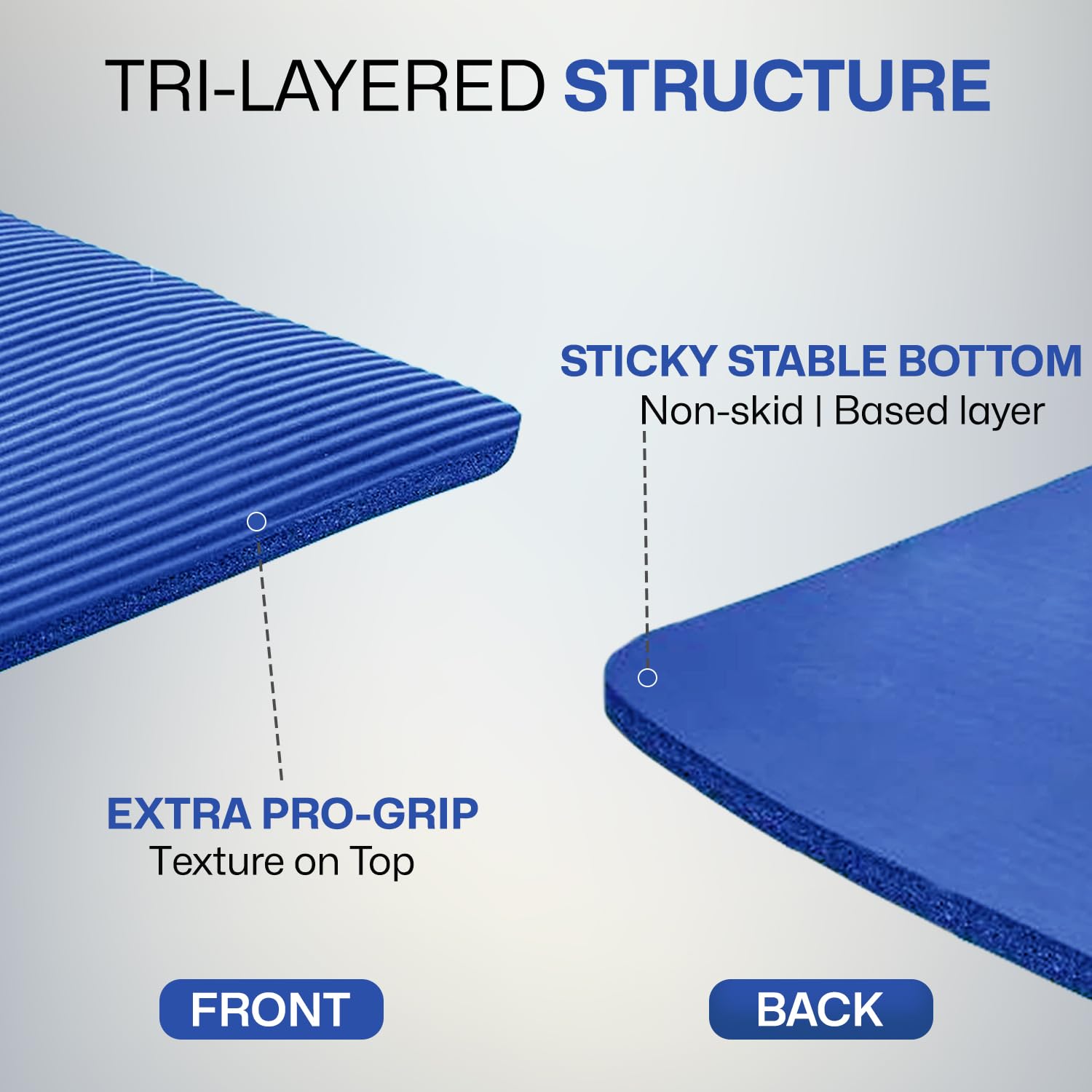 TRI-LAYERED STRUCTURE

STICKY STABLE BOTTOM
Non-skid | Based layer

EXTRA PRO-GRIP
Texture on Top

FRONT

BACK